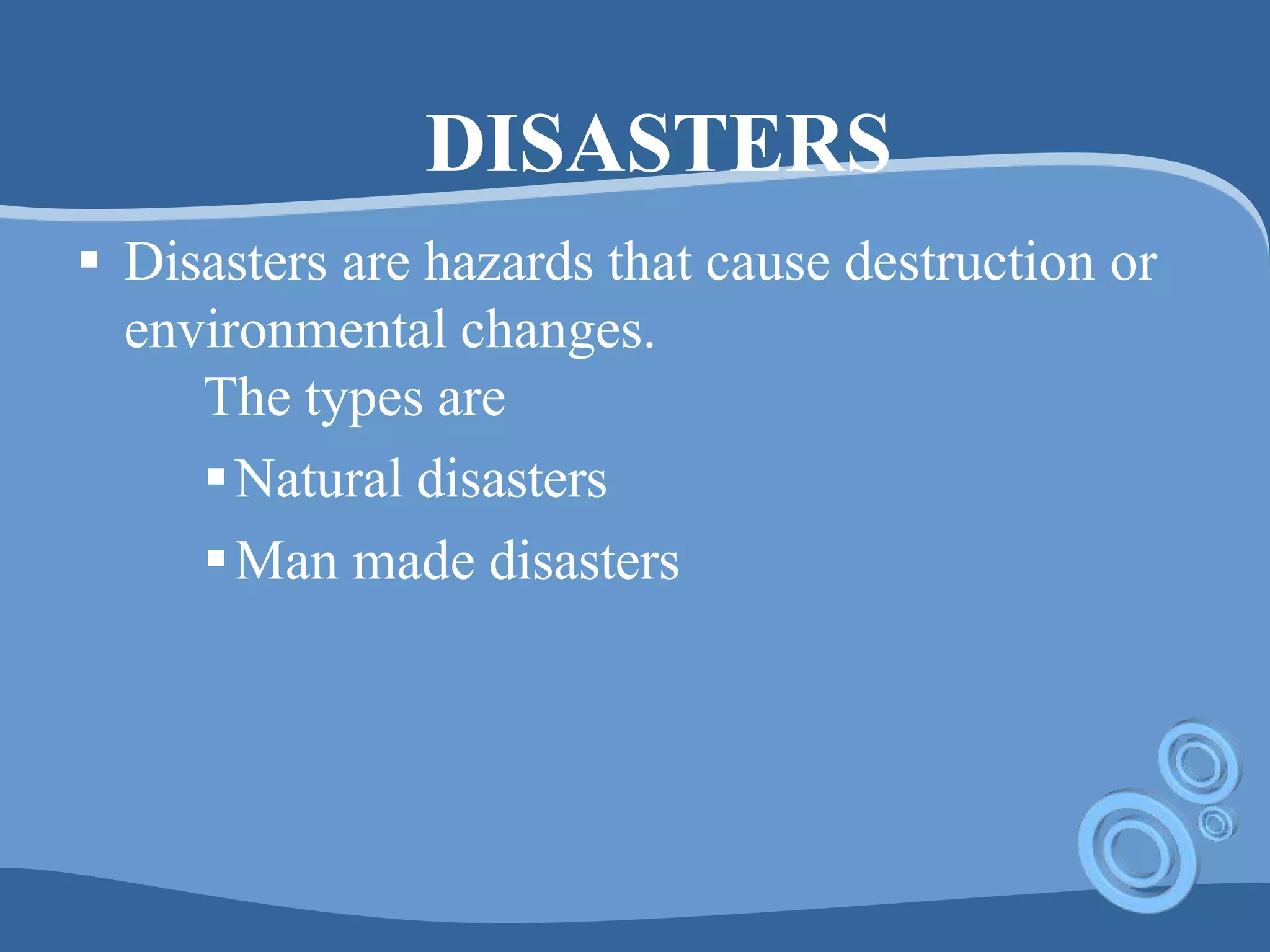 DISASTERS

▪ Disasters are hazards that cause destruction or environmental changes.

The types are

▪ Natural disasters

▪ Man made disasters